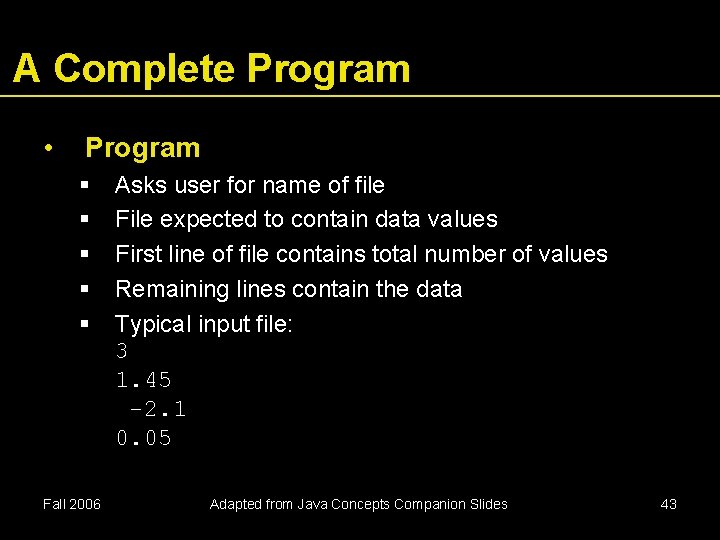 A Complete Program

• Program
▪ Asks user for name of file
▪ File expected to contain data values
▪ First line of file contains total number of values
▪ Remaining lines contain the data
▪ Typical input file:
3
1.45
-2.1
0.05

Fall 2006 Adapted from Java Concepts Companion Slides 43